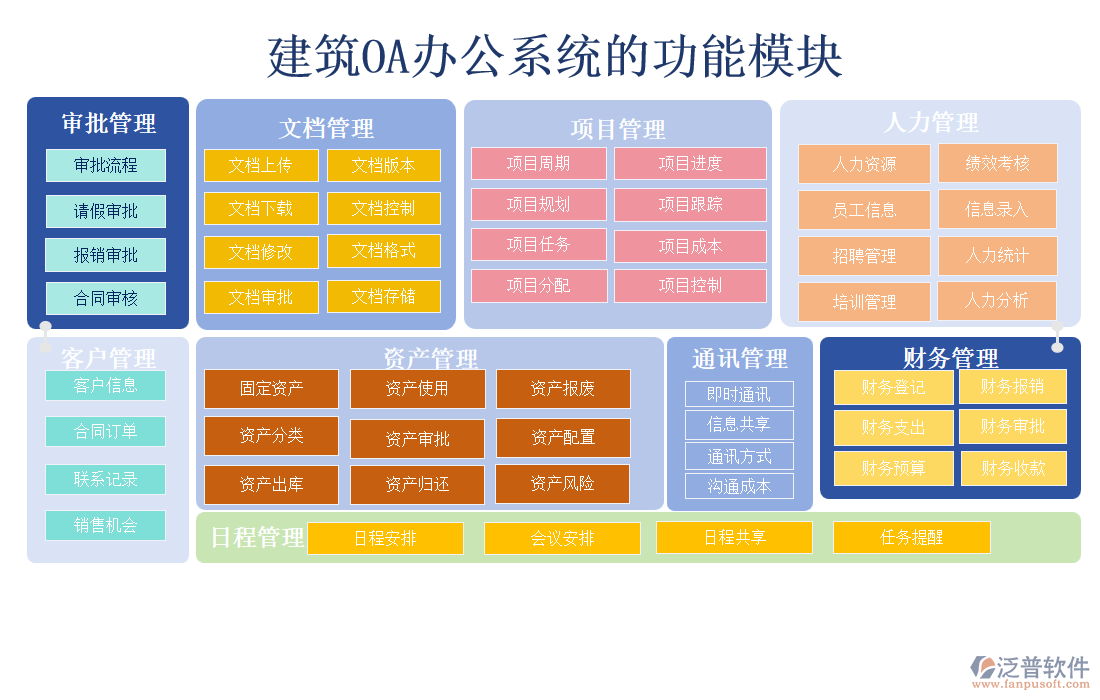 建筑OA办公系统的功能模块

审批管理
审批流程
请假审批
报销审批
合同审核

文档管理
文档上传
文档版本
文档下载
文档控制
文档修改
文档格式
文档审批
文档存储

项目管理
项目周期
项目进度
项目规划
项目跟踪
项目任务
项目成本
项目分配
项目控制

人力管理
人力资源
绩效考核
员工信息
信息录入
招聘管理
人力统计
培训管理
人力分析

客户管理
客户信息
合同订单
联系记录
销售机会

资产管理
固定资产
资产使用
资产报废
资产分类
资产审批
资产配置
资产出库
资产归还
资产风险

通讯管理
即时通讯
信息共享
通讯方式
沟通成本

财务管理
财务登记
财务报销
财务支出
财务审批
财务预算
财务收款

日程管理
日程安排
会议安排
日程共享
任务提醒

泛普软件
www.fanpusoft.com